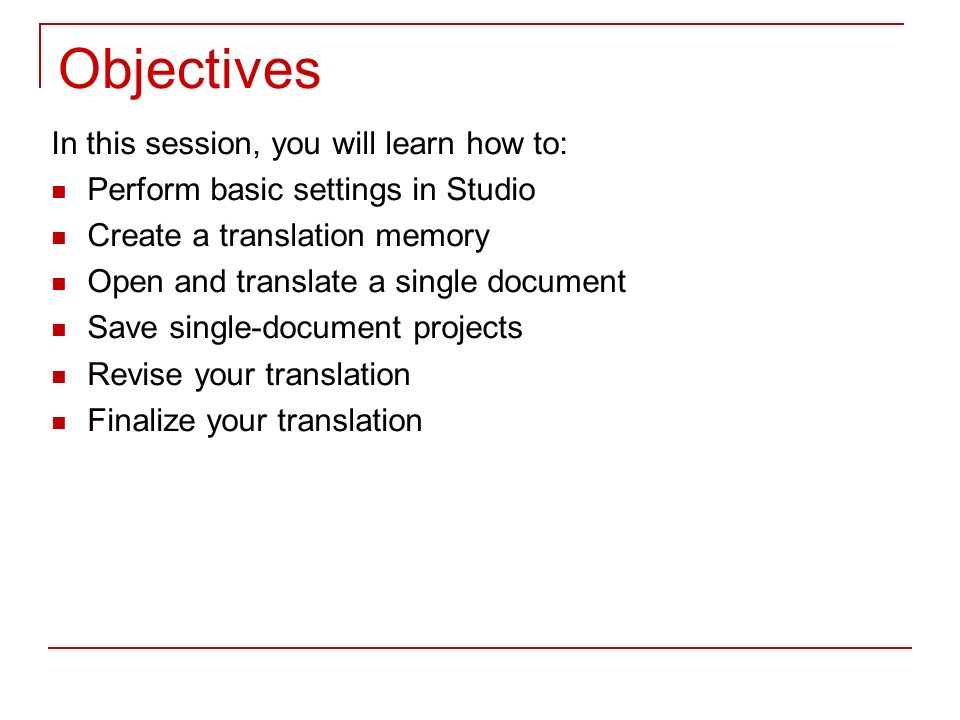 Objectives

In this session, you will learn how to:

- Perform basic settings in Studio
- Create a translation memory
- Open and translate a single document
- Save single-document projects
- Revise your translation
- Finalize your translation